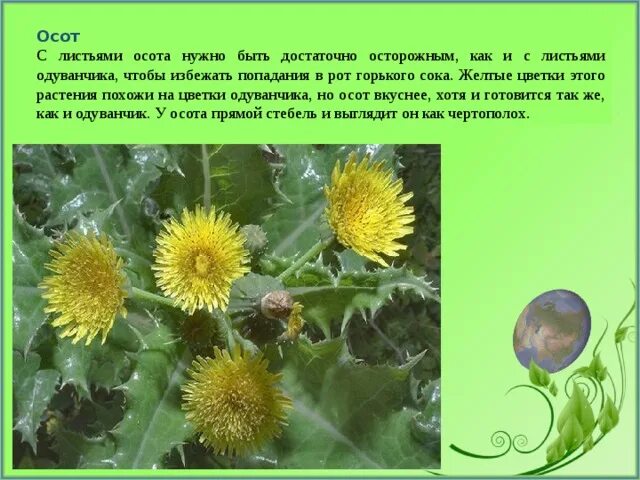 Осот

С листьями осота нужно быть достаточно осторожным, как и с листьями одуванчика, чтобы избежать попадания в рот горького сока. Желтые цветки этого растения похожи на цветки одуванчика, но осот вкуснее, хотя и готовится так же, как и одуванчик. У осота прямой стебель и выглядит он как чертополох.